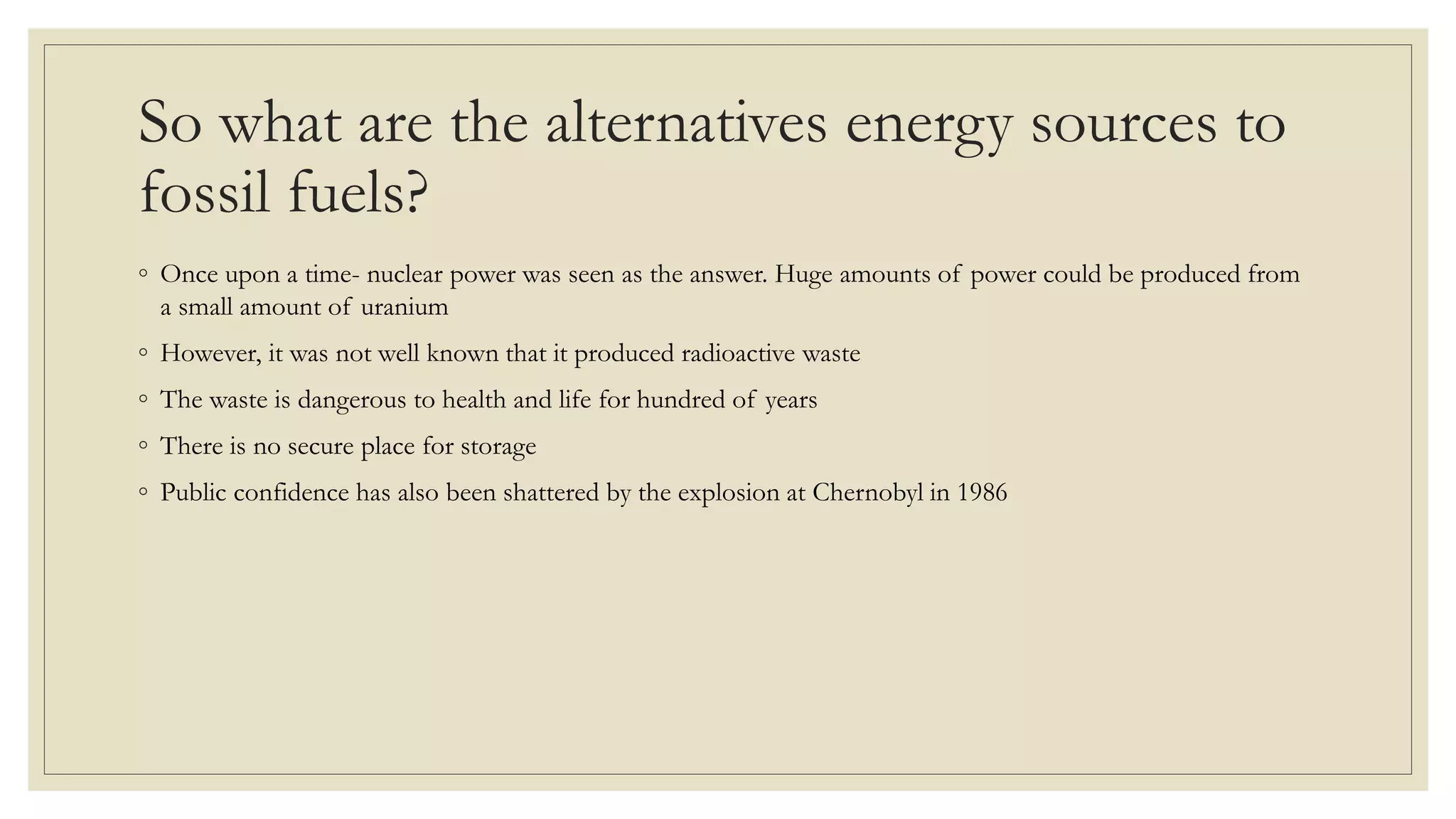 So what are the alternatives energy sources to fossil fuels?

◦ Once upon a time- nuclear power was seen as the answer. Huge amounts of power could be produced from a small amount of uranium

◦ However, it was not well known that it produced radioactive waste

◦ The waste is dangerous to health and life for hundred of years

◦ There is no secure place for storage

◦ Public confidence has also been shattered by the explosion at Chernobyl in 1986